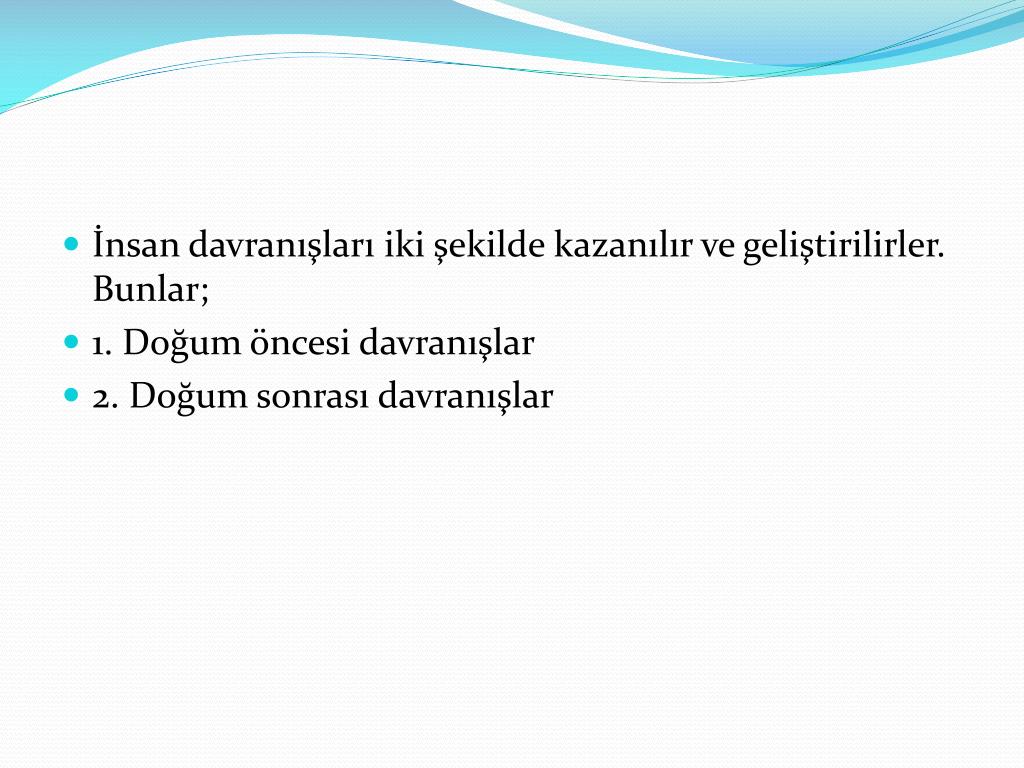 İnsan davranışları iki şekilde kazanılır ve geliştirilirler. Bunlar;

1. Doğum öncesi davranışlar

2. Doğum sonrası davranışlar